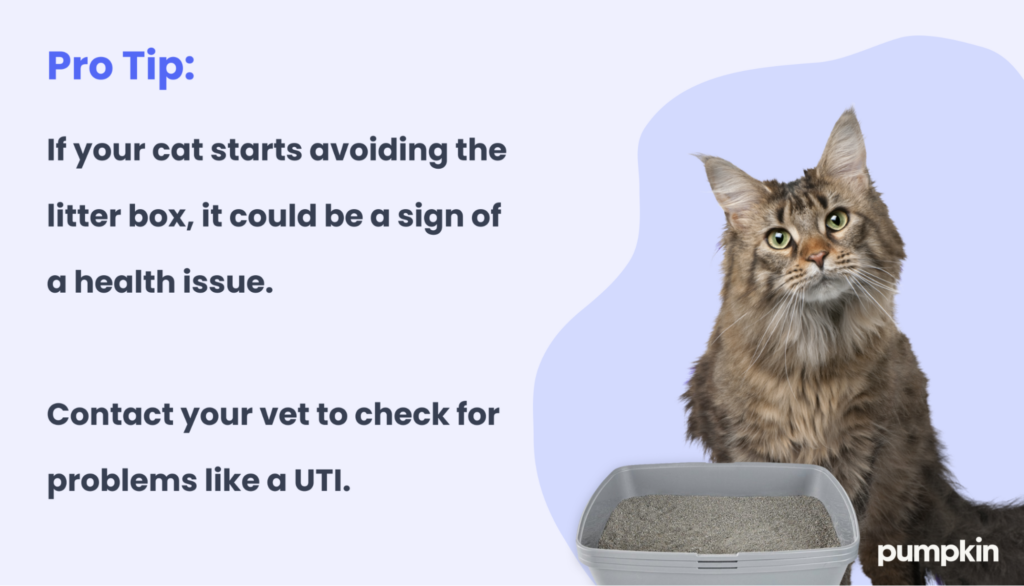 Pro Tip:

If your cat starts avoiding the litter box, it could be a sign of a health issue.

Contact your vet to check for problems like a UTI.

pumpkin